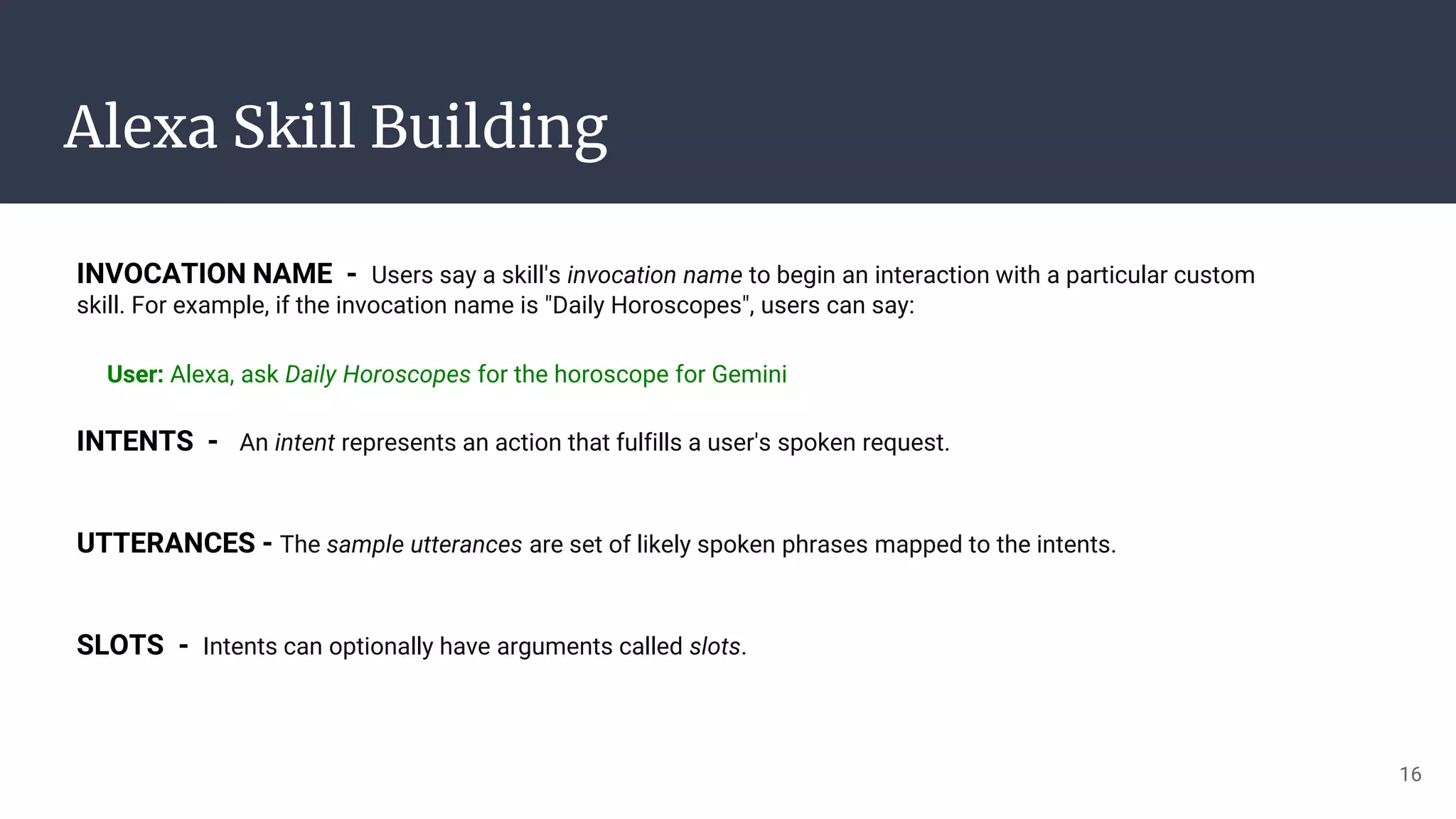 Alexa Skill Building

INVOCATION NAME - Users say a skill's invocation name to begin an interaction with a particular custom skill. For example, if the invocation name is "Daily Horoscopes", users can say:

User: Alexa, ask Daily Horoscopes for the horoscope for Gemini

INTENTS - An intent represents an action that fulfills a user's spoken request.

UTTERANCES - The sample utterances are set of likely spoken phrases mapped to the intents.

SLOTS - Intents can optionally have arguments called slots.

16